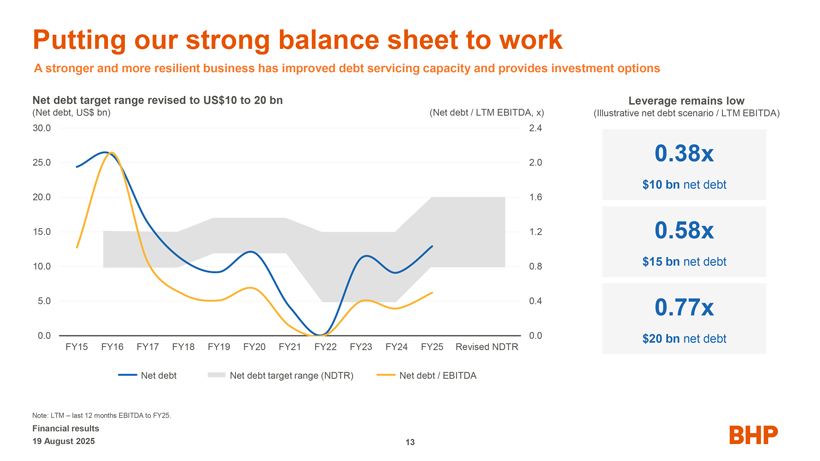 Putting our strong balance sheet to work

A stronger and more resilient business has improved debt servicing capacity and provides investment options

Net debt target range revised to US$10 to 20 bn
(Net debt, US$ bn)
(Net debt / LTM EBITDA, x)

30.0
25.0
20.0
15.0
10.0
5.0
0.0

2.4
2.0
1.6
1.2
0.8
0.4
0.0

FY15 FY16 FY17 FY18 FY19 FY20 FY21 FY22 FY23 FY24 FY25 Revised NDTR

Net debt
Net debt target range (NDTR)
Net debt / EBITDA

Leverage remains low
(Illustrative net debt scenario / LTM EBITDA)

0.38x
$10 bn net debt

0.58x
$15 bn net debt

0.77x
$20 bn net debt

Note: LTM – last 12 months EBITDA to FY25.

Financial results
19 August 2025

13

BHP